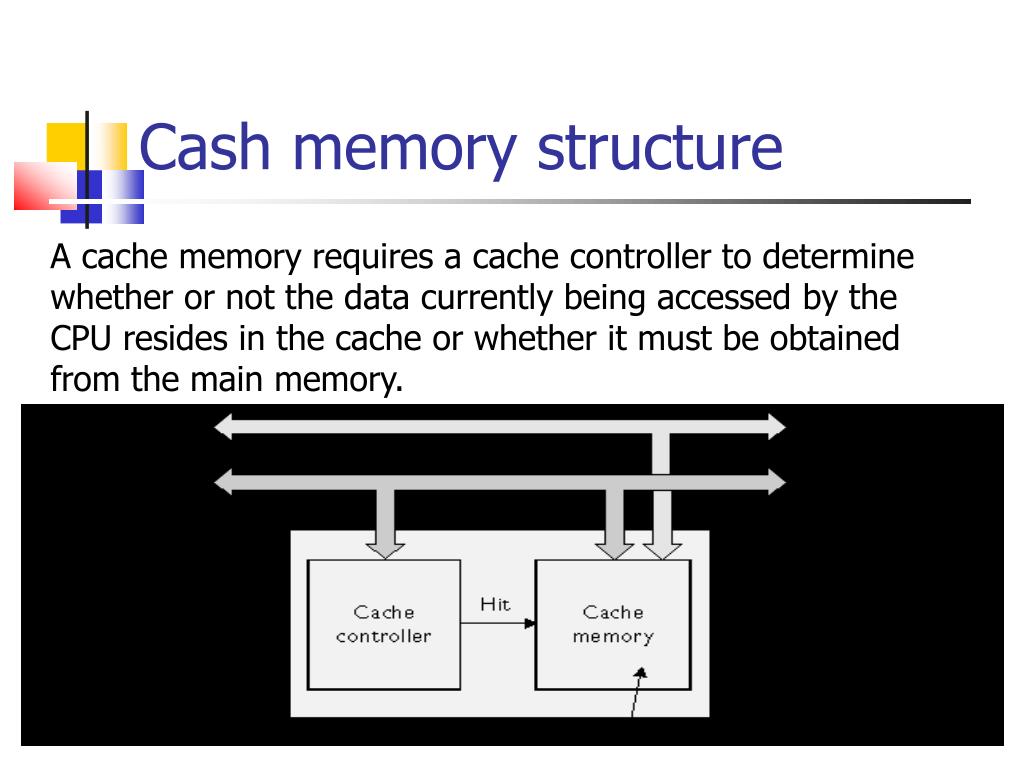 Cash memory structure

A cache memory requires a cache controller to determine whether or not the data currently being accessed by the CPU resides in the cache or whether it must be obtained from the main memory.

Cache controller

Hit

Cache memory